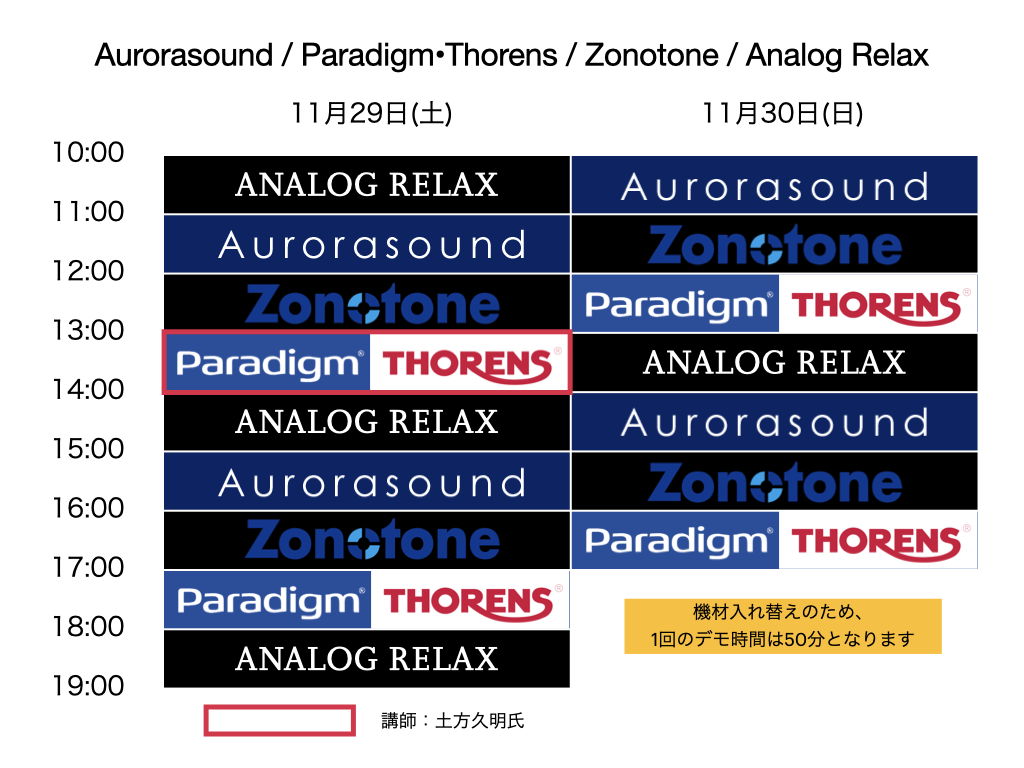 Aurorasound / Paradigm•Thorens / Zonotone / Analog Relax

| | 11月29日(土) | 11月30日(日) |
|---|---|---|
| 10:00 | ANALOG RELAX | Aurorasound |
| 11:00 | Aurorasound | Zonotone |
| 12:00 | Zonotone | Paradigm® THORENS® |
| 13:00 | Paradigm® THORENS® | ANALOG RELAX |
| 14:00 | ANALOG RELAX | Aurorasound |
| 15:00 | Aurorasound | Zonotone |
| 16:00 | Zonotone | Paradigm® THORENS® |
| 17:00 | Paradigm® THORENS® | |
| 18:00 | ANALOG RELAX | |
| 19:00 | | |

機材入れ替えのため、
1回のデモ時間は50分となります

講師：土方久明氏